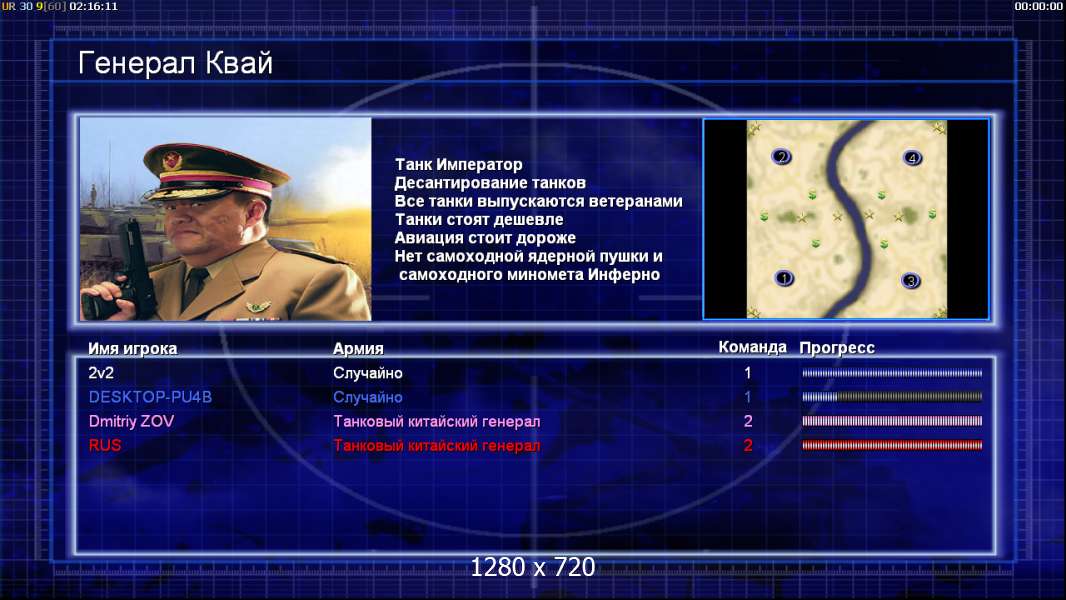 UR 30 9[60] 02:16:11

00:00:00

Генерал Квай

Танк Император
Десантирование танков
Все танки выпускаются ветеранами
Танки стоят дешевле
Авиация стоит дороже
Нет самоходной ядерной пушки и самоходного миномета Инферно

2 4 1 3

| Имя игрока | Армия | Команда | Прогресс |
|---|---|---|---|
| 2v2 | Случайно | 1 | |
| DESKTOP-PU4B | Случайно | 1 | |
| Dmitriy ZOV | Танковый китайский генерал | 2 | |
| RUS | Танковый китайский генерал | 2 | |

1280 x 720